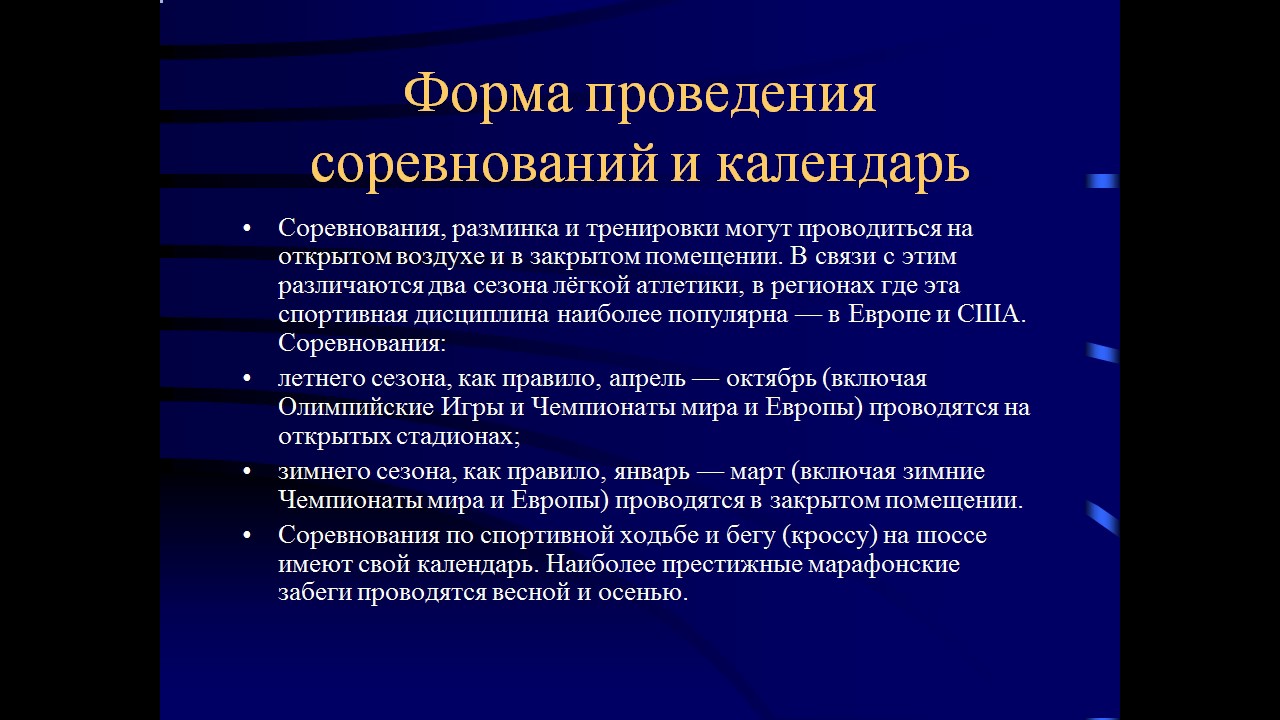 Форма проведения соревнований и календарь

• Соревнования, разминка и тренировки могут проводиться на открытом воздухе и в закрытом помещении. В связи с этим различаются два сезона лёгкой атлетики, в регионах где эта спортивная дисциплина наиболее популярна — в Европе и США. Соревнования:

• летнего сезона, как правило, апрель — октябрь (включая Олимпийские Игры и Чемпионаты мира и Европы) проводятся на открытых стадионах;

• зимнего сезона, как правило, январь — март (включая зимние Чемпионаты мира и Европы) проводятся в закрытом помещении.

• Соревнования по спортивной ходьбе и бегу (кроссу) на шоссе имеют свой календарь. Наиболее престижные марафонские забеги проводятся весной и осенью.